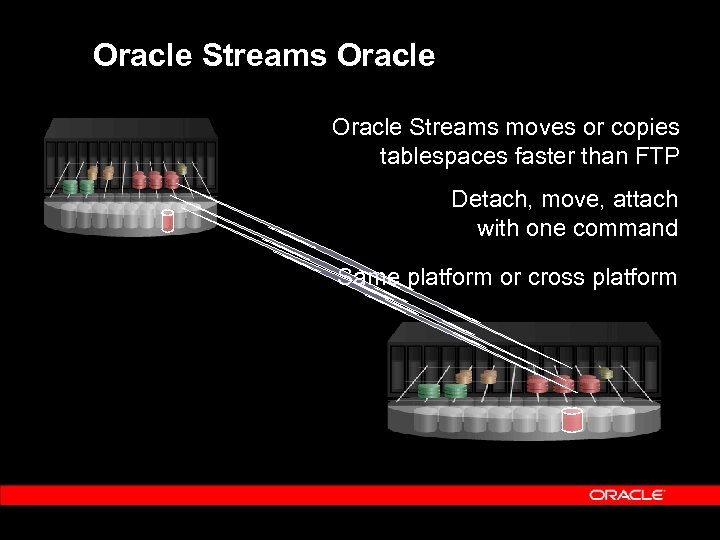 Oracle Streams Oracle

Oracle Streams moves or copies tablespaces faster than FTP

Detach, move, attach with one command

Same platform or cross platform

ORACLE